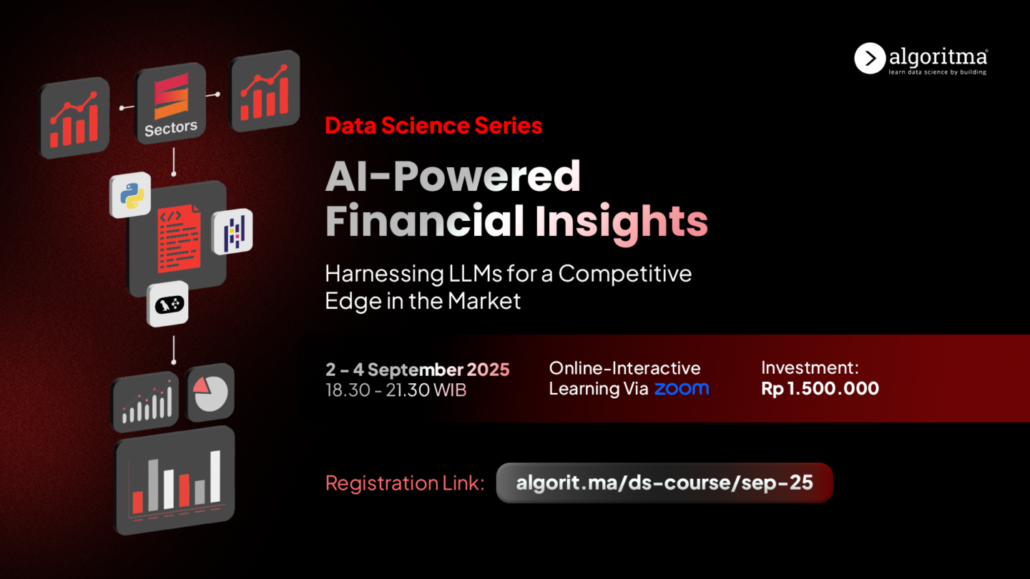 algoritma
learn data science by building

Sectors

Data Science Series

AI-Powered Financial Insights

Harnessing LLMs for a Competitive Edge in the Market

2 – 4 September 2025
18.30 - 21.30 WIB

Online-Interactive Learning Via zoom

Investment:
Rp 1.500.000

Registration Link: algorit.ma/ds-course/sep-25